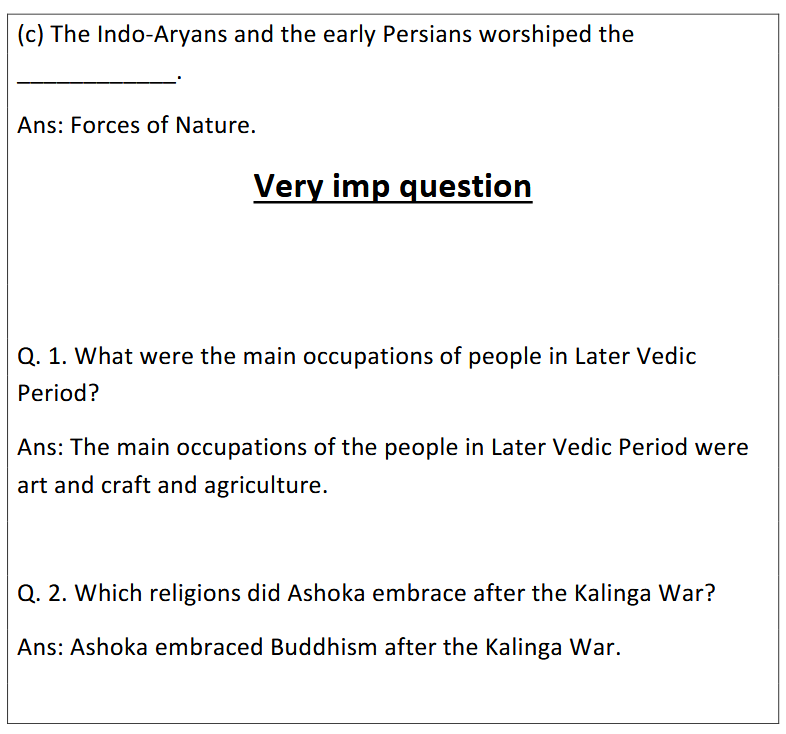 (c) The Indo-Aryans and the early Persians worshiped the ____________.

Ans: Forces of Nature.

Very imp question

Q. 1. What were the main occupations of people in Later Vedic Period?

Ans: The main occupations of the people in Later Vedic Period were art and craft and agriculture.

Q. 2. Which religions did Ashoka embrace after the Kalinga War?

Ans: Ashoka embraced Buddhism after the Kalinga War.